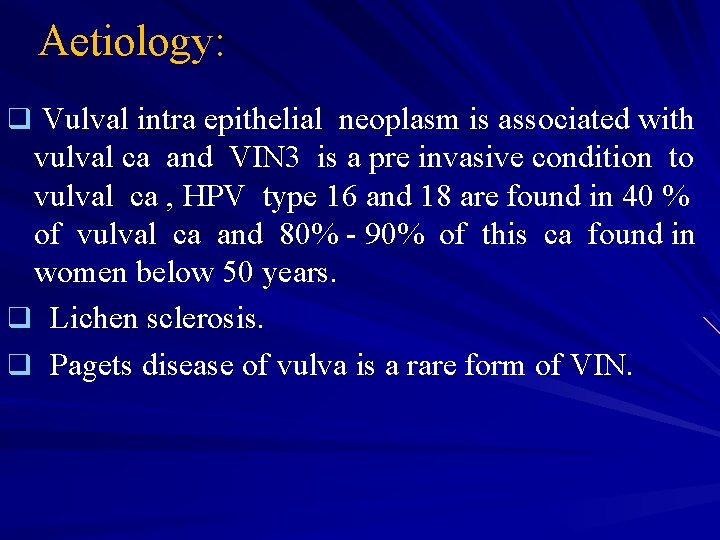 Aetiology:

❑ Vulval intra epithelial neoplasm is associated with vulval ca and VIN3 is a pre invasive condition to vulval ca , HPV type 16 and 18 are found in 40 % of vulval ca and 80% - 90% of this ca found in women below 50 years.

❑ Lichen sclerosis.

❑ Pagets disease of vulva is a rare form of VIN.